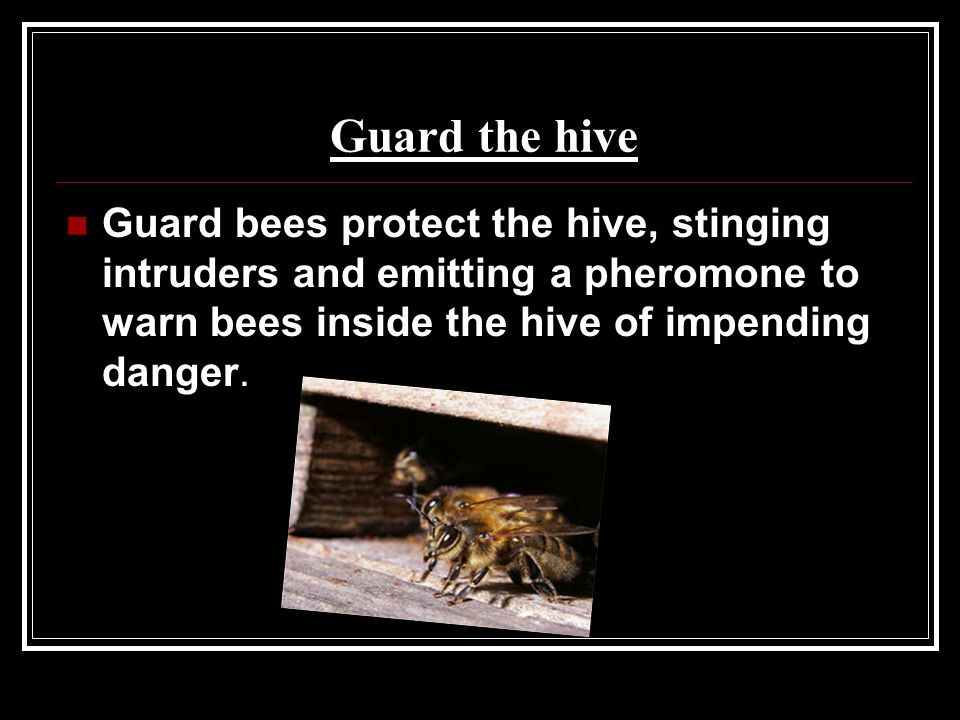 Guard the hive

Guard bees protect the hive, stinging intruders and emitting a pheromone to warn bees inside the hive of impending danger.